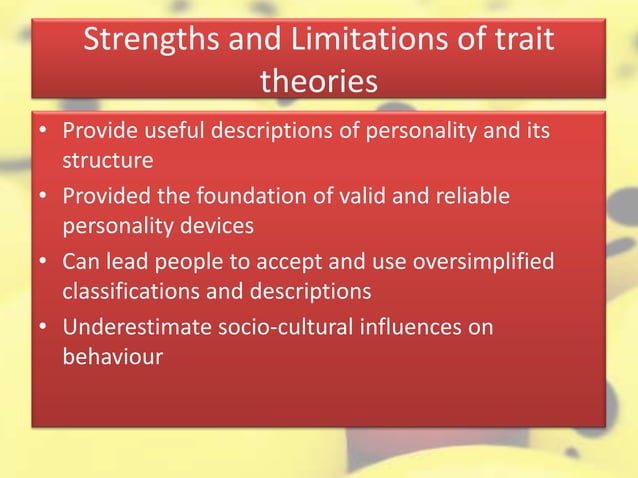 Strengths and Limitations of trait theories

• Provide useful descriptions of personality and its structure
• Provided the foundation of valid and reliable personality devices
• Can lead people to accept and use oversimplified classifications and descriptions
• Underestimate socio-cultural influences on behaviour